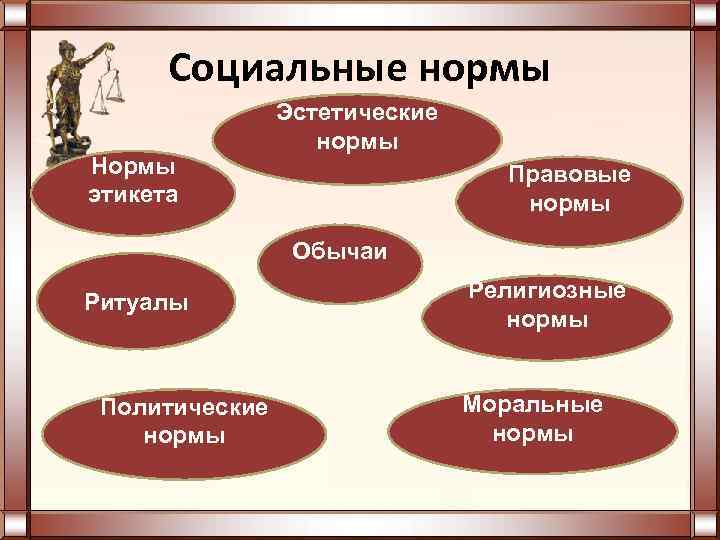 Социальные нормы

Эстетические нормы

Нормы этикета

Правовые нормы

Обычаи

Ритуалы

Религиозные нормы

Политические нормы

Моральные нормы